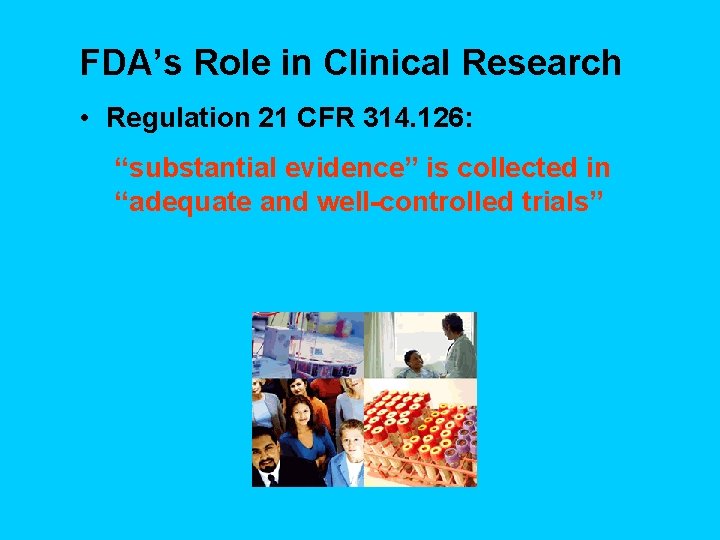 FDA’s Role in Clinical Research

• Regulation 21 CFR 314.126:

“substantial evidence” is collected in “adequate and well-controlled trials”